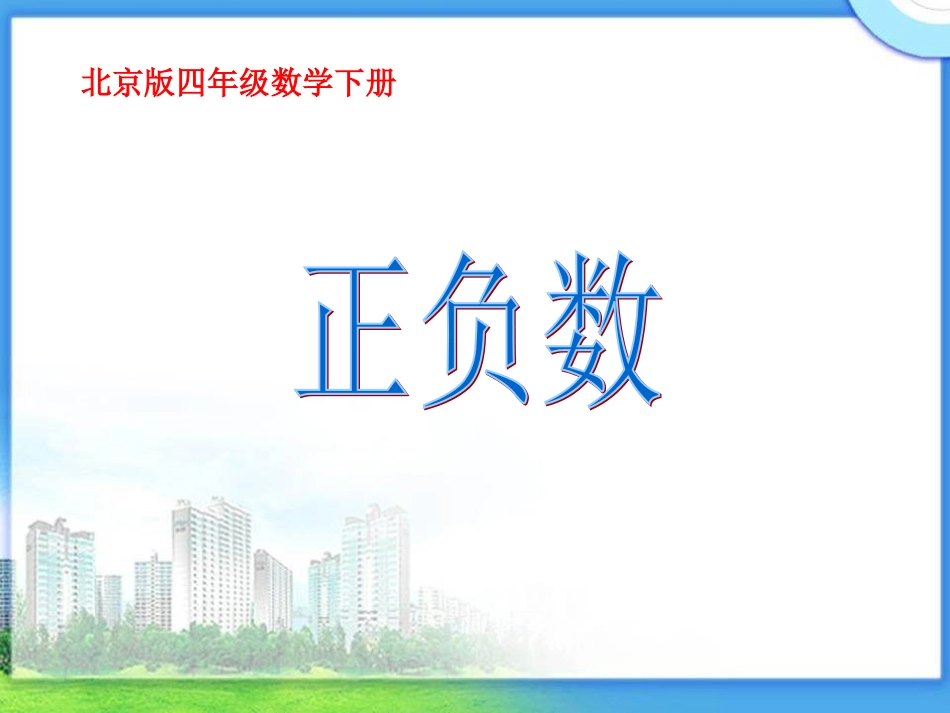 北京版四年级数学下册

正负数